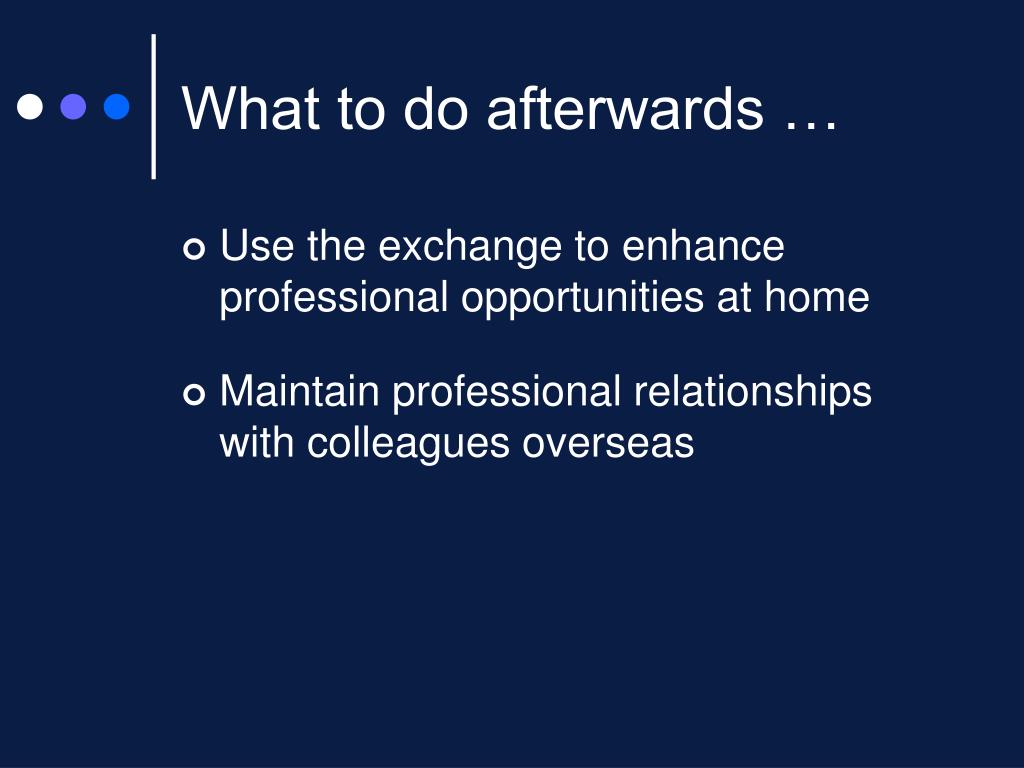 What to do afterwards …

Use the exchange to enhance professional opportunities at home

Maintain professional relationships with colleagues overseas